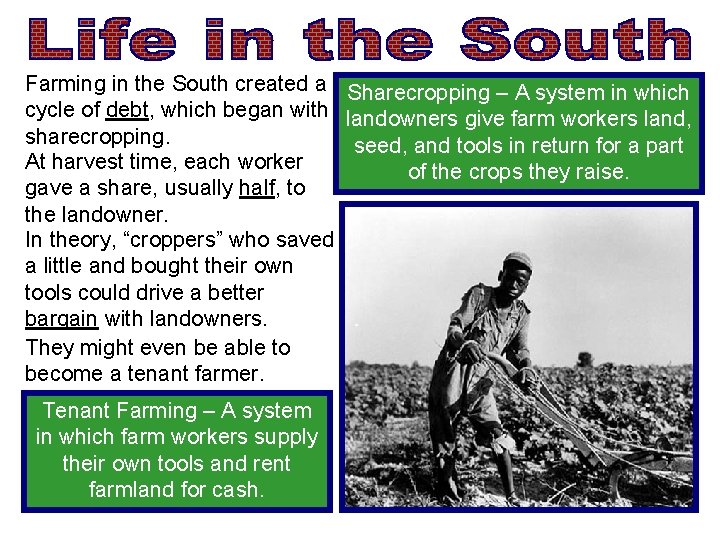 Life in the South

Farming in the South created a cycle of debt, which began with sharecropping.

At harvest time, each worker gave a share, usually half, to the landowner.

In theory, “croppers” who saved a little and bought their own tools could drive a better bargain with landowners.

They might even be able to become a tenant farmer.

Tenant Farming – A system in which farm workers supply their own tools and rent farmland for cash.

Sharecropping – A system in which landowners give farm workers land, seed, and tools in return for a part of the crops they raise.